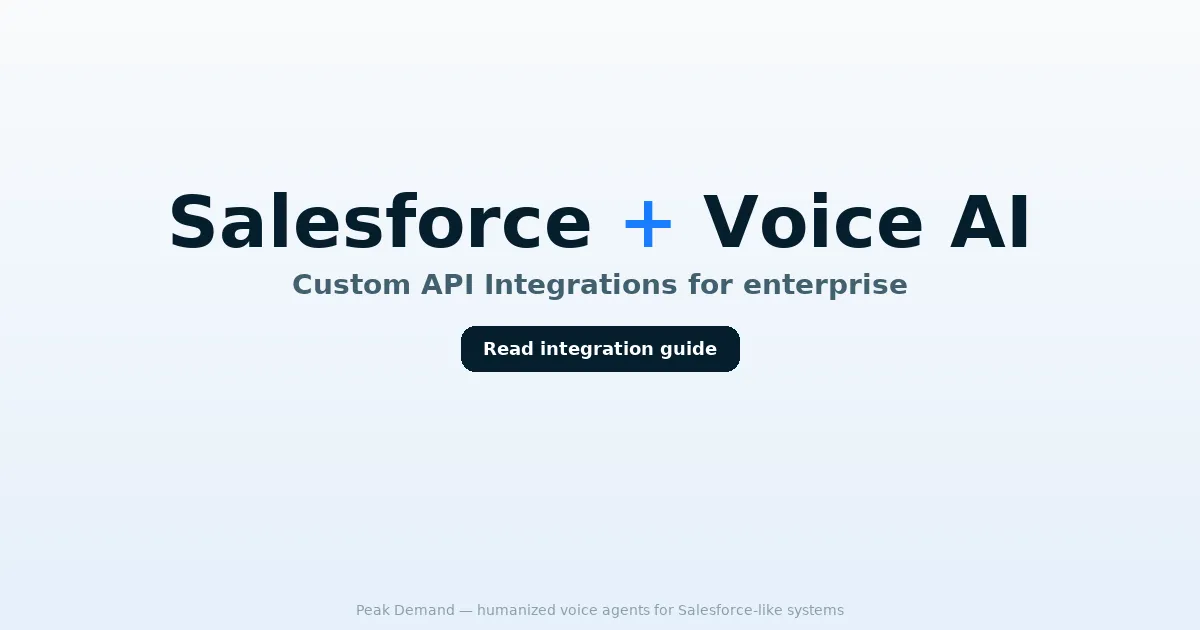 Salesforce + Voice AI

Custom API Integrations for enterprise

Read integration guide

Peak Demand — humanized voice agents for Salesforce-like systems